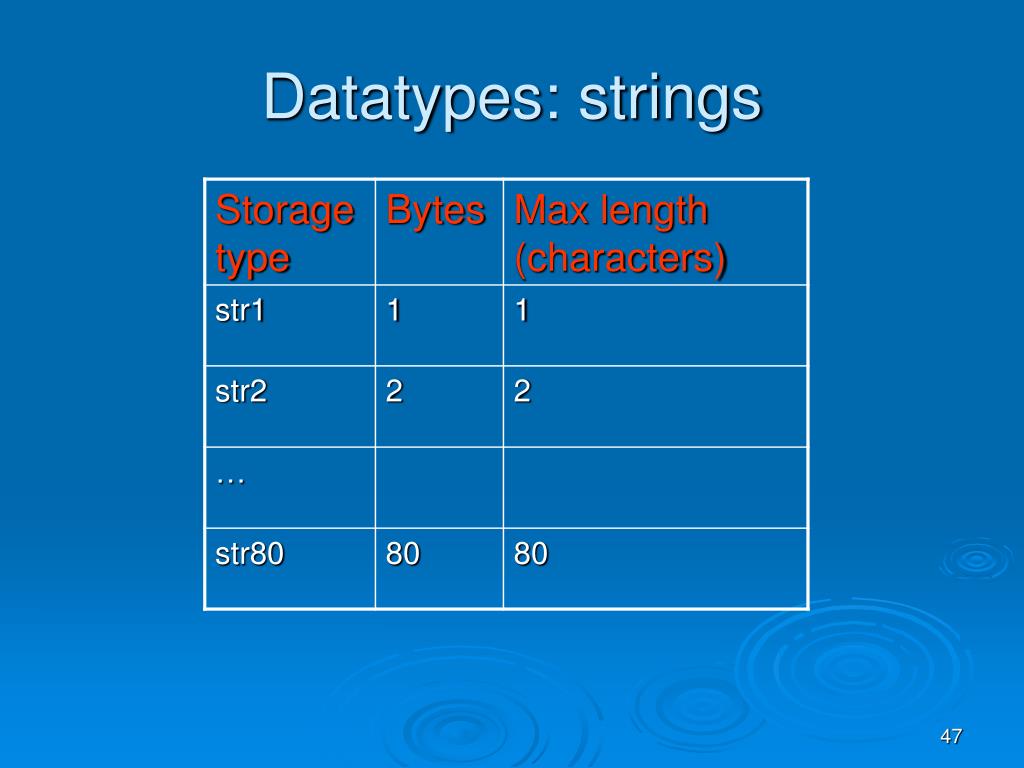 Datatypes: strings

| Storage type | Bytes | Max length (characters) |
|---|---|---|
| str1 | 1 | 1 |
| str2 | 2 | 2 |
| … | | |
| str80 | 80 | 80 |

47